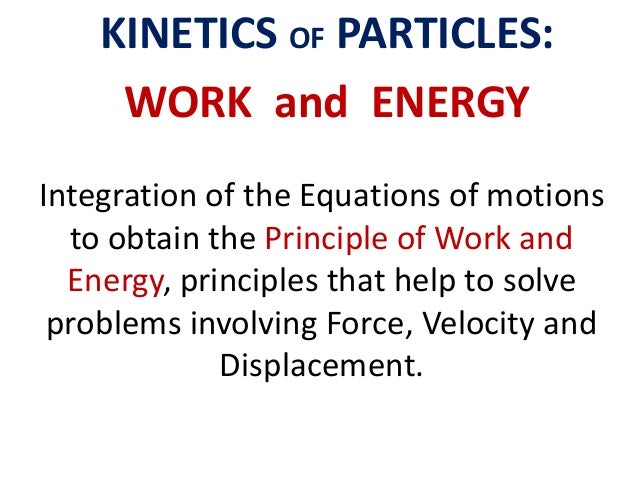 KINETICS OF PARTICLES:

WORK and ENERGY

Integration of the Equations of motions to obtain the Principle of Work and Energy, principles that help to solve problems involving Force, Velocity and Displacement.